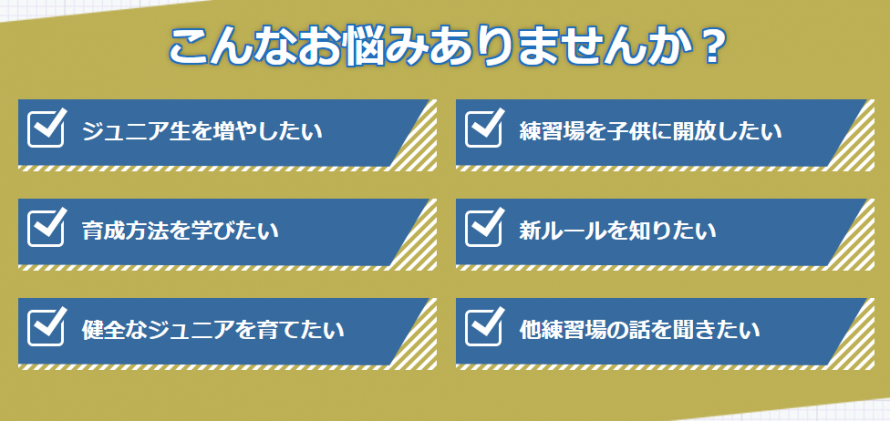 こんなお悩みありませんか？

ジュニア生を増やしたい

育成方法を学びたい

健全なジュニアを育てたい

練習場を子供に開放したい

新ルールを知りたい

他練習場の話を聞きたい